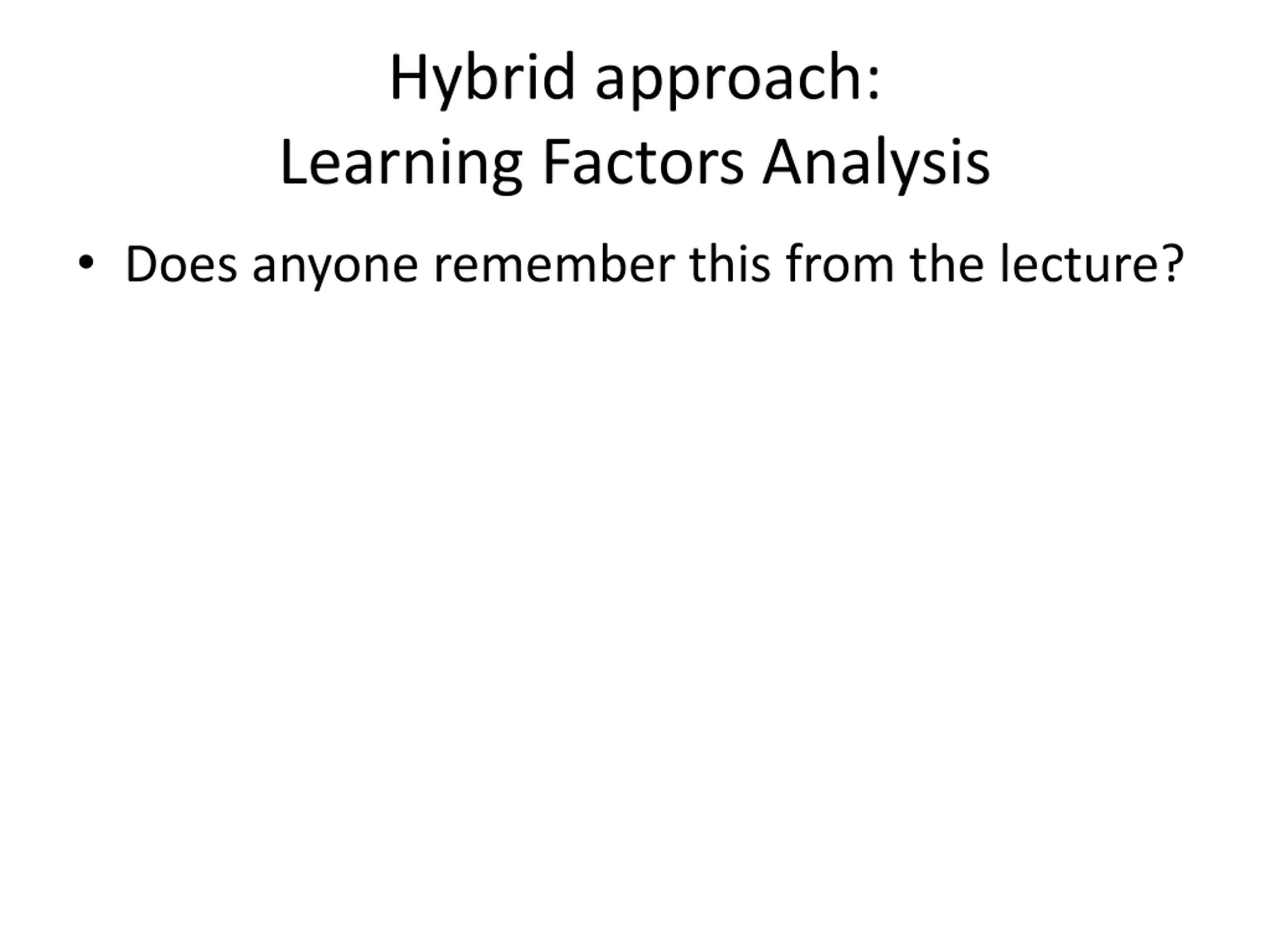 Hybrid approach:
Learning Factors Analysis

• Does anyone remember this from the lecture?